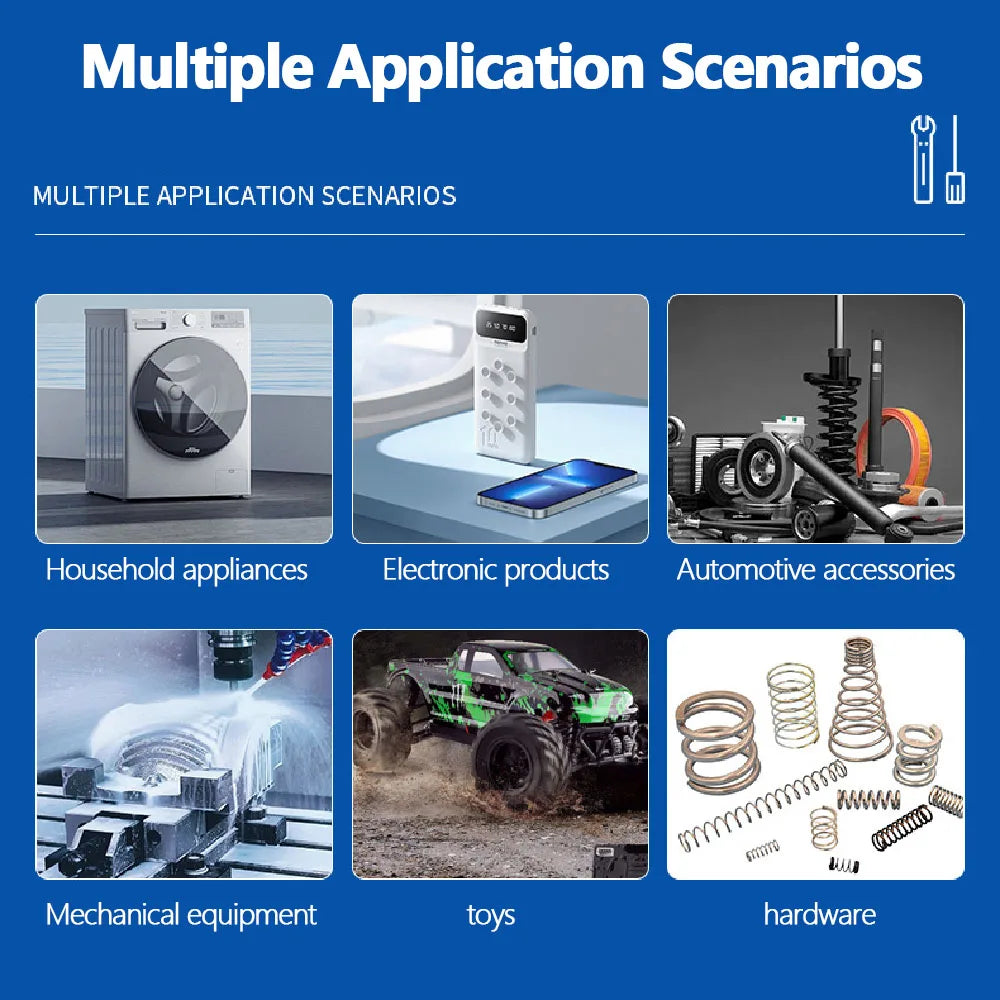 Multiple Application Scenarios

MULTIPLE APPLICATION SCENARIOS

Household appliances

Electronic products

Automotive accessories

Mechanical equipment

toys

hardware